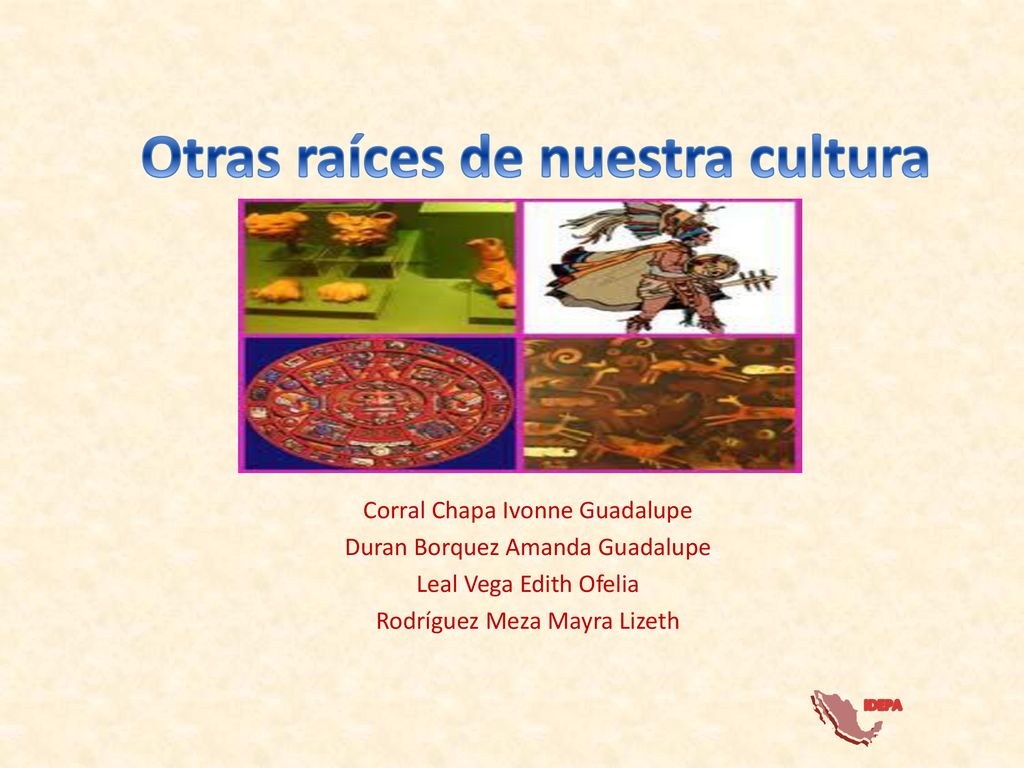 Otras raíces de nuestra cultura

Corral Chapa Ivonne Guadalupe
Duran Borquez Amanda Guadalupe
Leal Vega Edith Ofelia
Rodríguez Meza Mayra Lizeth

IDEPA